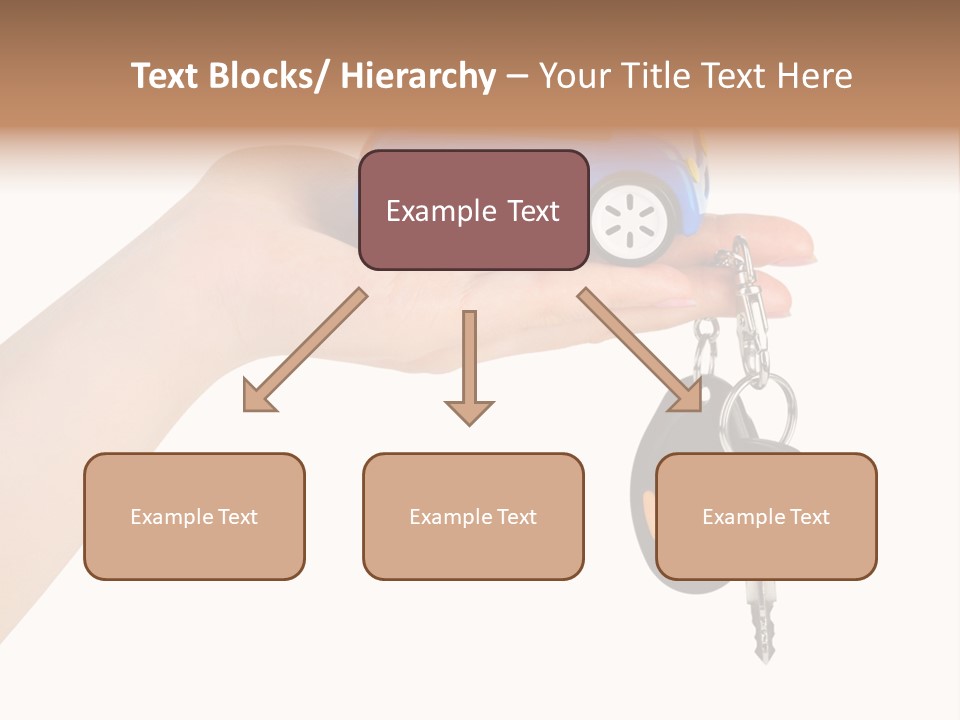 Text Blocks/ Hierarchy – Your Title Text Here

Example Text

Example Text

Example Text

Example Text